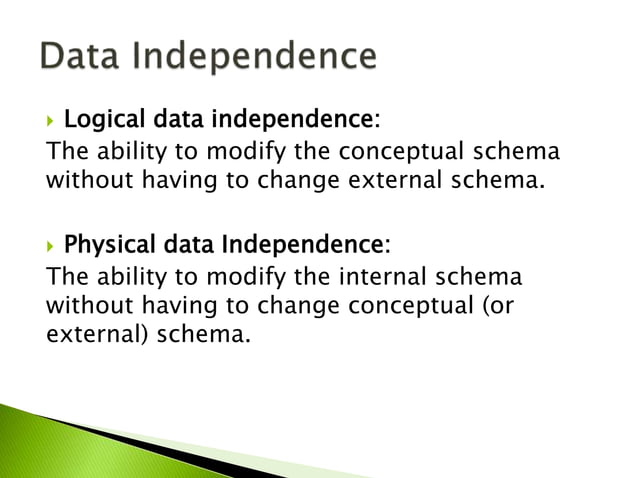 Data Independence

Logical data independence:
The ability to modify the conceptual schema without having to change external schema.

Physical data Independence:
The ability to modify the internal schema without having to change conceptual (or external) schema.